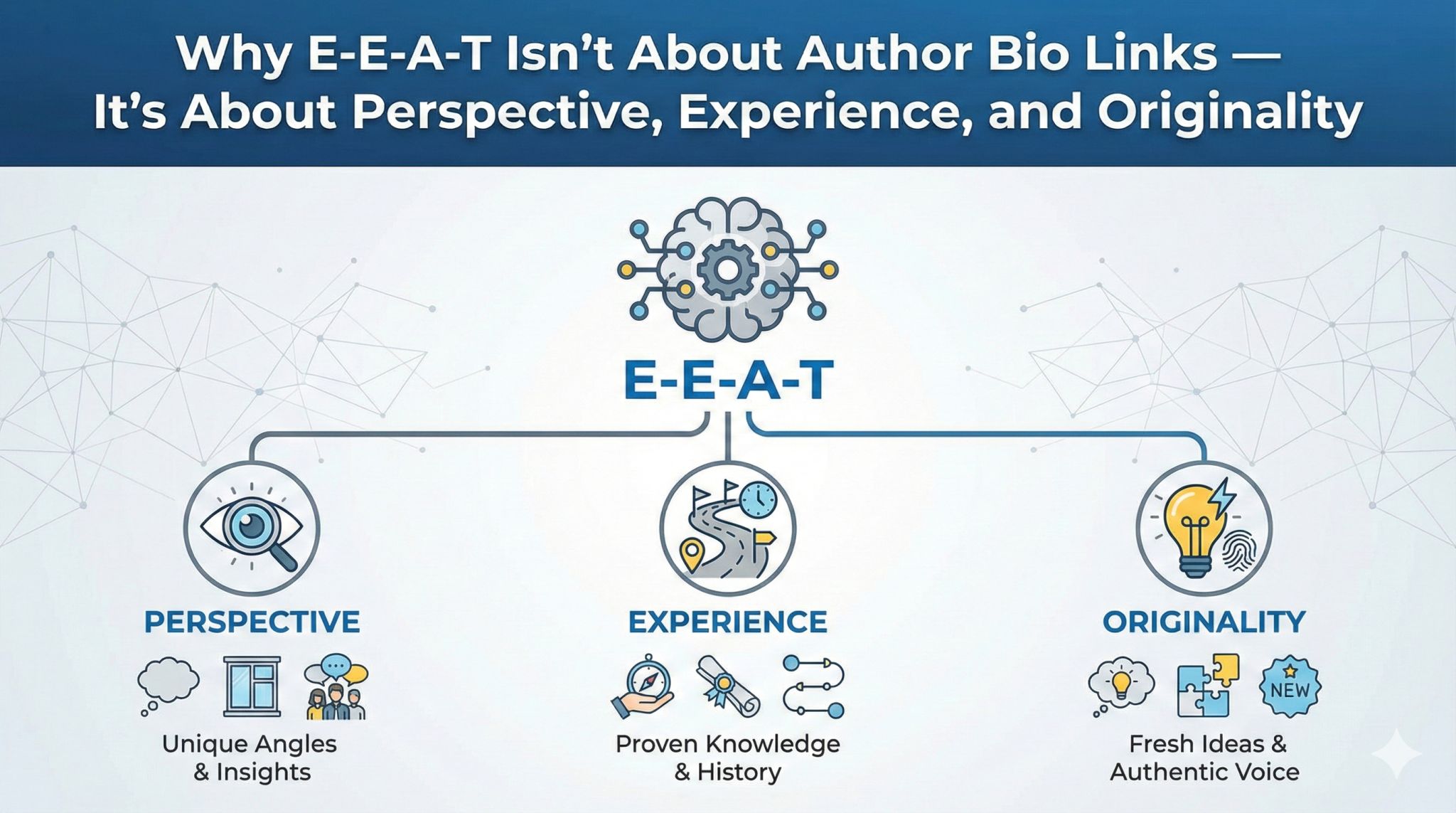 Why E-E-A-T Isn't About Author Bio Links — It's About Perspective, Experience, and Originality

E-E-A-T

PERSPECTIVE

Unique Angles & Insights

EXPERIENCE

Proven Knowledge & History

ORIGINALITY

NEW

Fresh Ideas & Authentic Voice